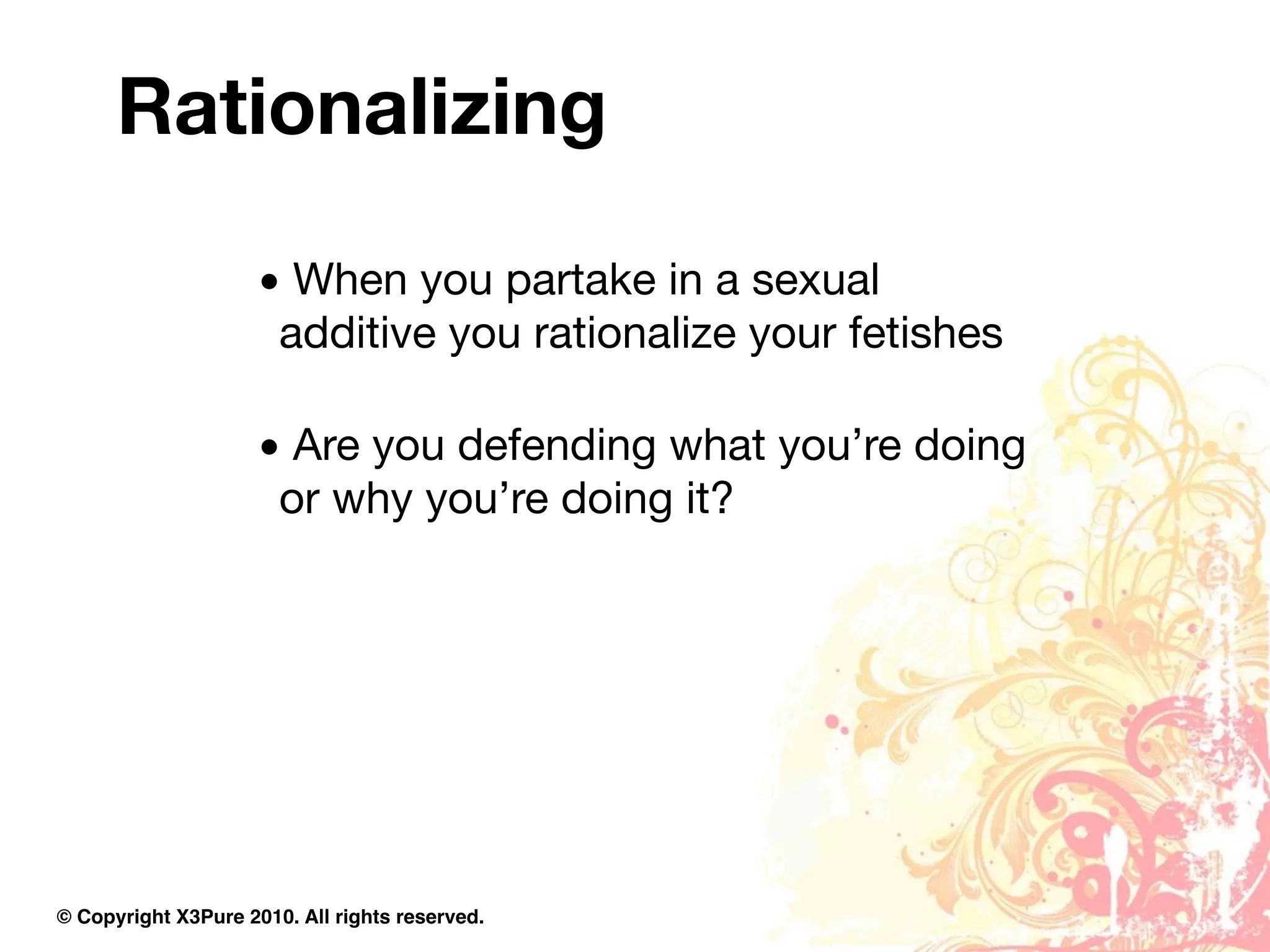 Rationalizing

• When you partake in a sexual additive you rationalize your fetishes

• Are you defending what you’re doing or why you’re doing it?

© Copyright X3Pure 2010. All rights reserved.